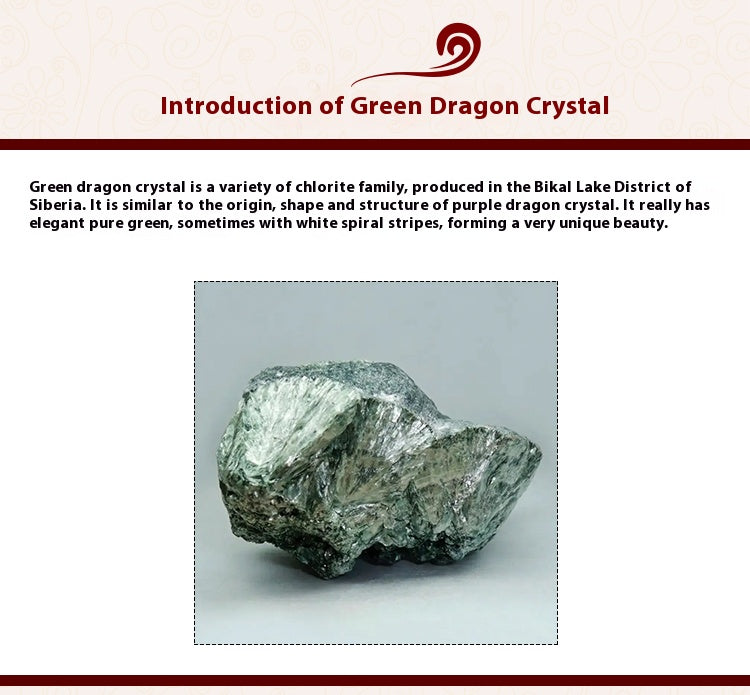 Introduction of Green Dragon Crystal

Green dragon crystal is a variety of chlorite family, produced in the Bikal Lake District of Siberia. It is similar to the origin, shape and structure of purple dragon crystal. It really has elegant pure green, sometimes with white spiral stripes, forming a very unique beauty.